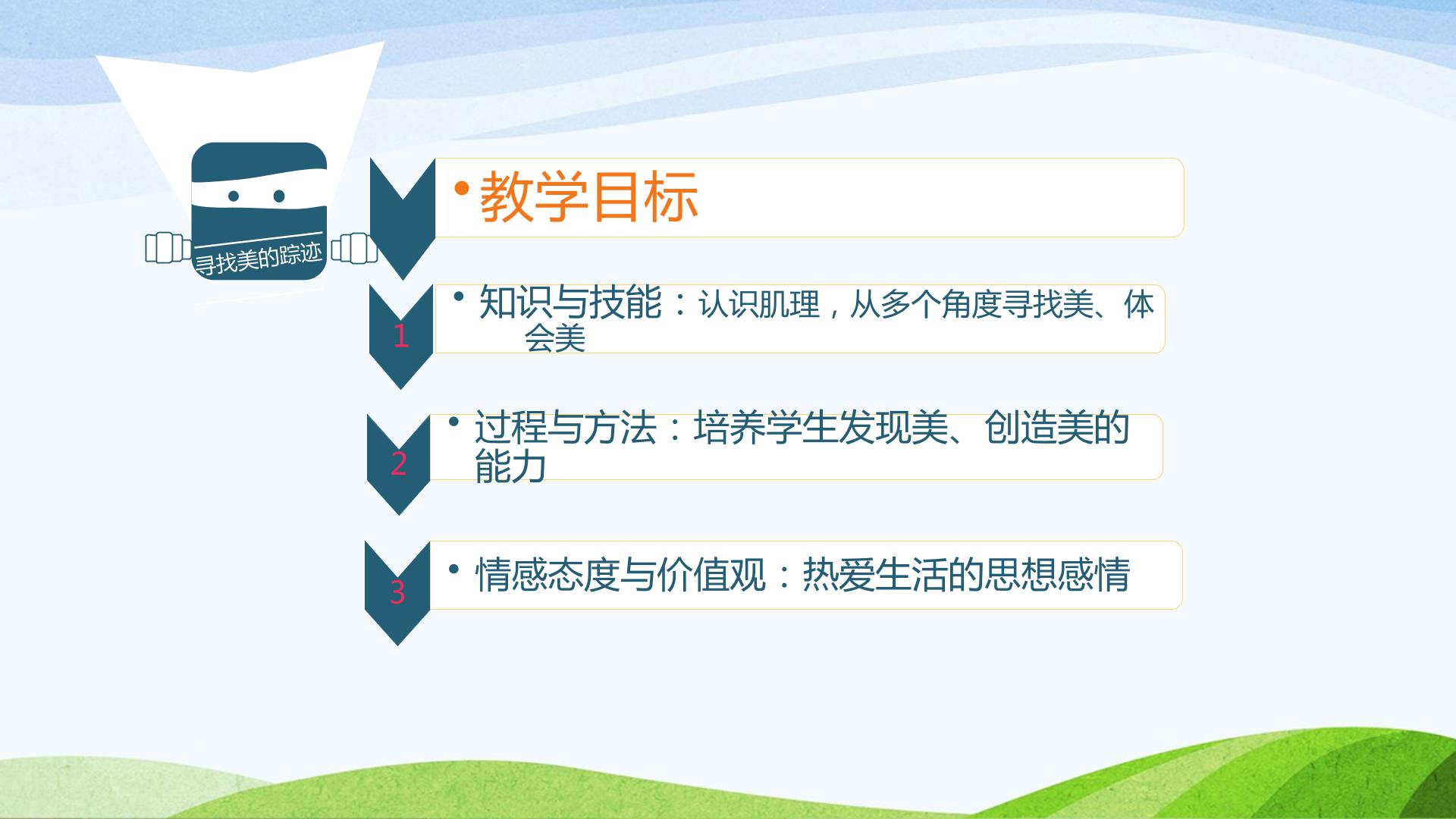 寻找美的踪迹

• 教学目标

1

• 知识与技能：认识肌理，从多个角度寻找美、体会美

2

• 过程与方法：培养学生发现美、创造美的能力

3

• 情感态度与价值观：热爱生活的思想感情